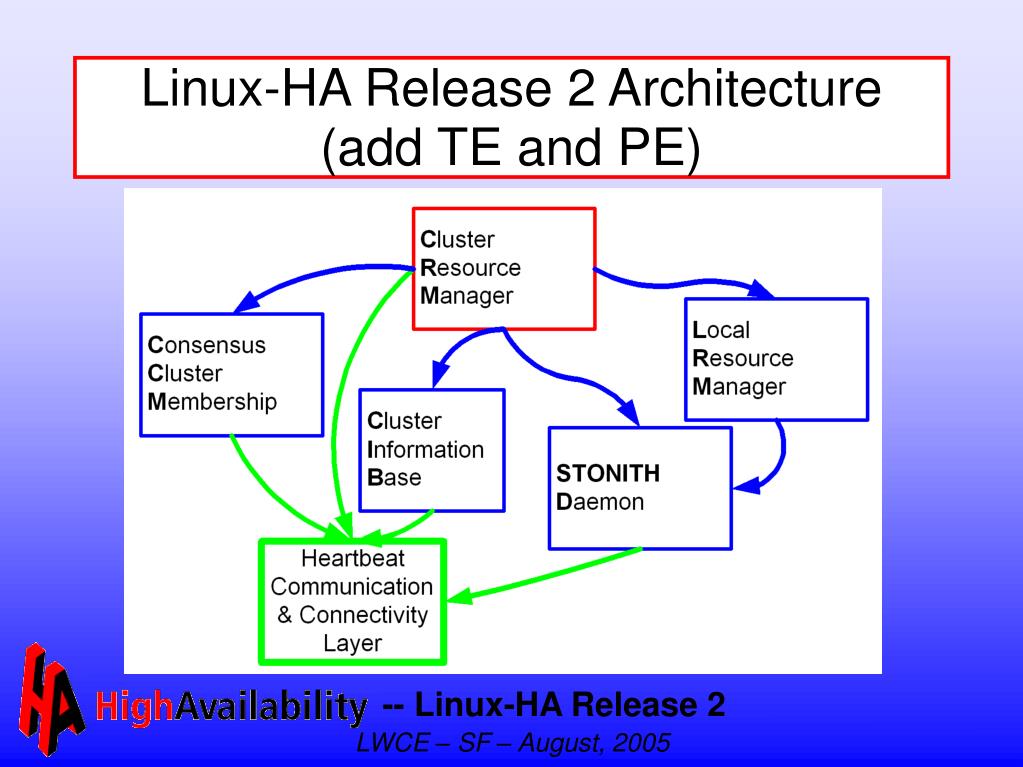 Linux-HA Release 2 Architecture (add TE and PE)

Cluster Resource Manager

Consensus Cluster Membership

Local Resource Manager

Cluster Information Base

STONITH Daemon

Heartbeat Communication & Connectivity Layer

HA HighAvailability -- Linux-HA Release 2

LWCE – SF – August, 2005